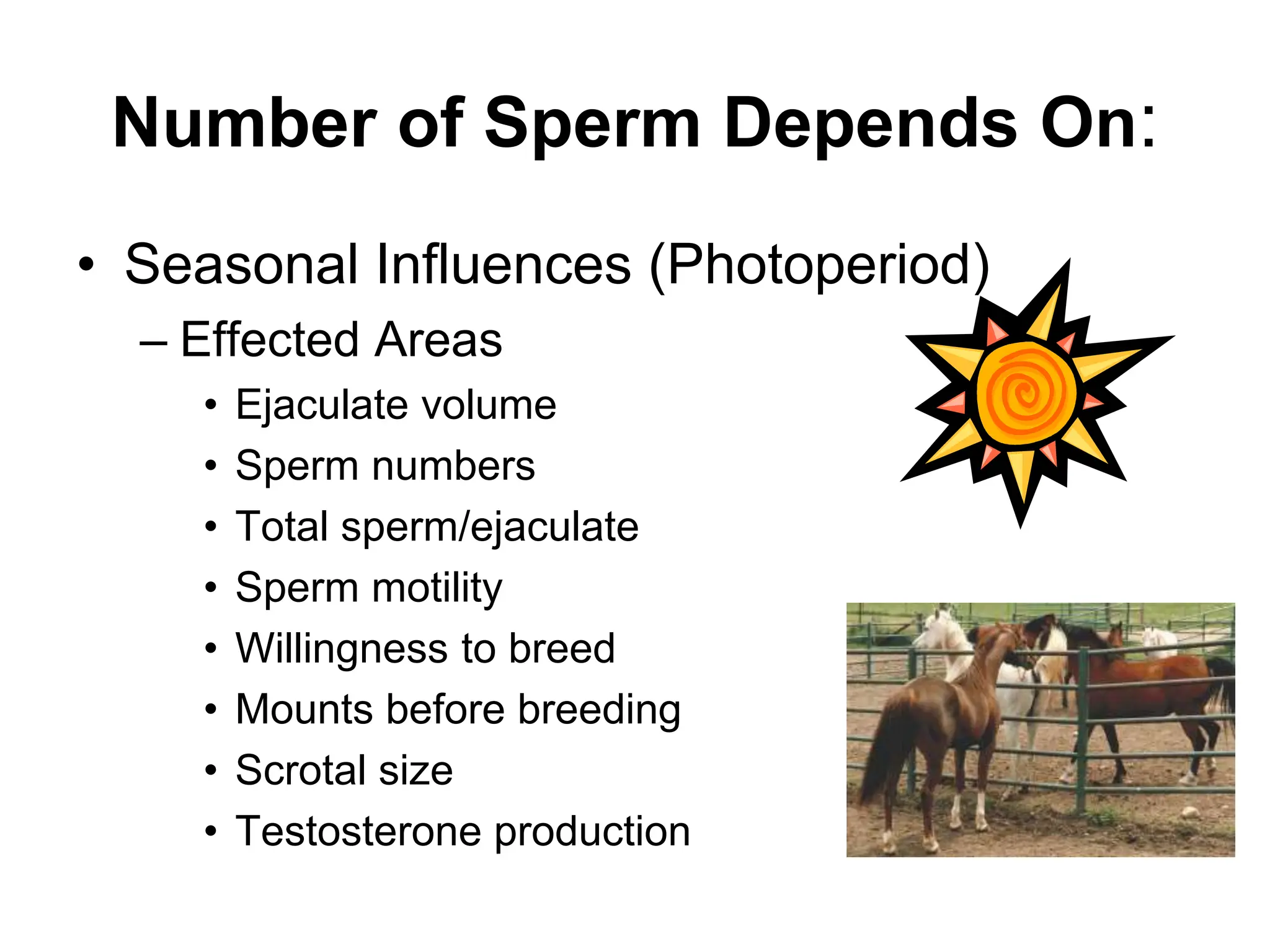 Number of Sperm Depends On:

• Seasonal Influences (Photoperiod)
– Effected Areas
• Ejaculate volume
• Sperm numbers
• Total sperm/ejaculate
• Sperm motility
• Willingness to breed
• Mounts before breeding
• Scrotal size
• Testosterone production